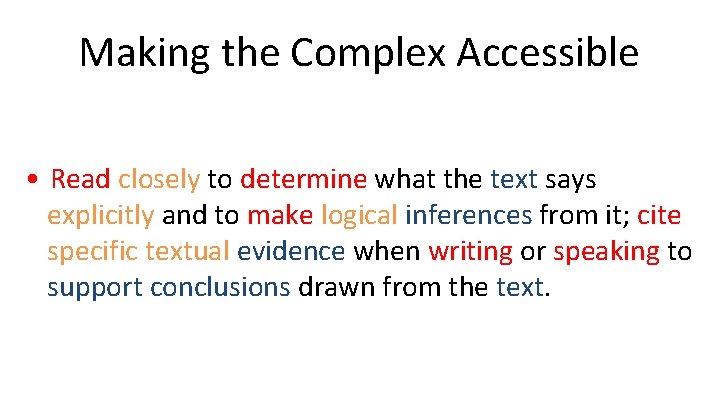 Making the Complex Accessible

• Read closely to determine what the text says explicitly and to make logical inferences from it; cite specific textual evidence when writing or speaking to support conclusions drawn from the text.